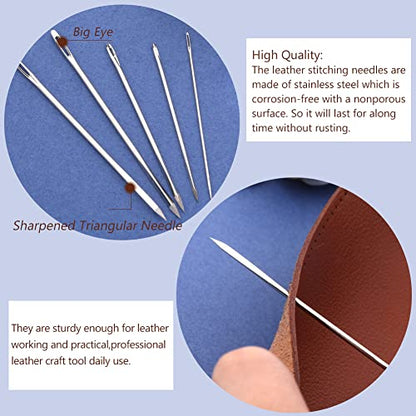 Big Eye

Sharpened Triangular Needle

High Quality:
The leather stitching needles are made of stainless steel which is corrosion-free with a nonporous surface. So it will last for along time without rusting.

They are sturdy enough for leather working and practical,professional leather craft tool daily use.